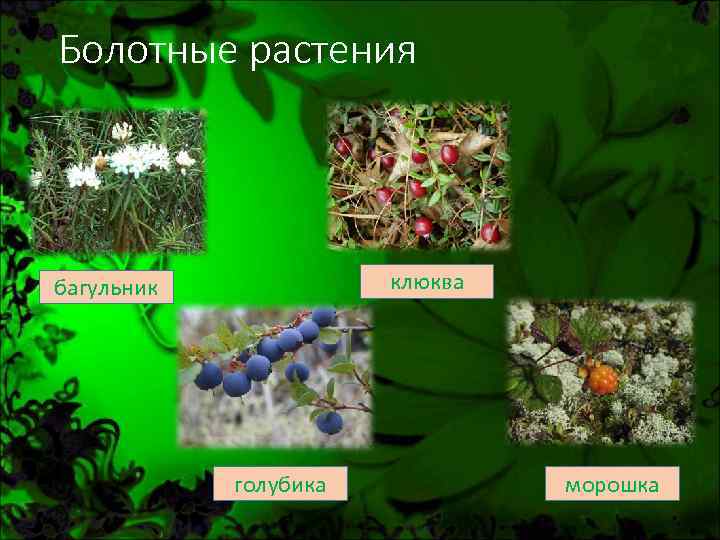 Болотные растения

багульник

клюква

голубика

морошка